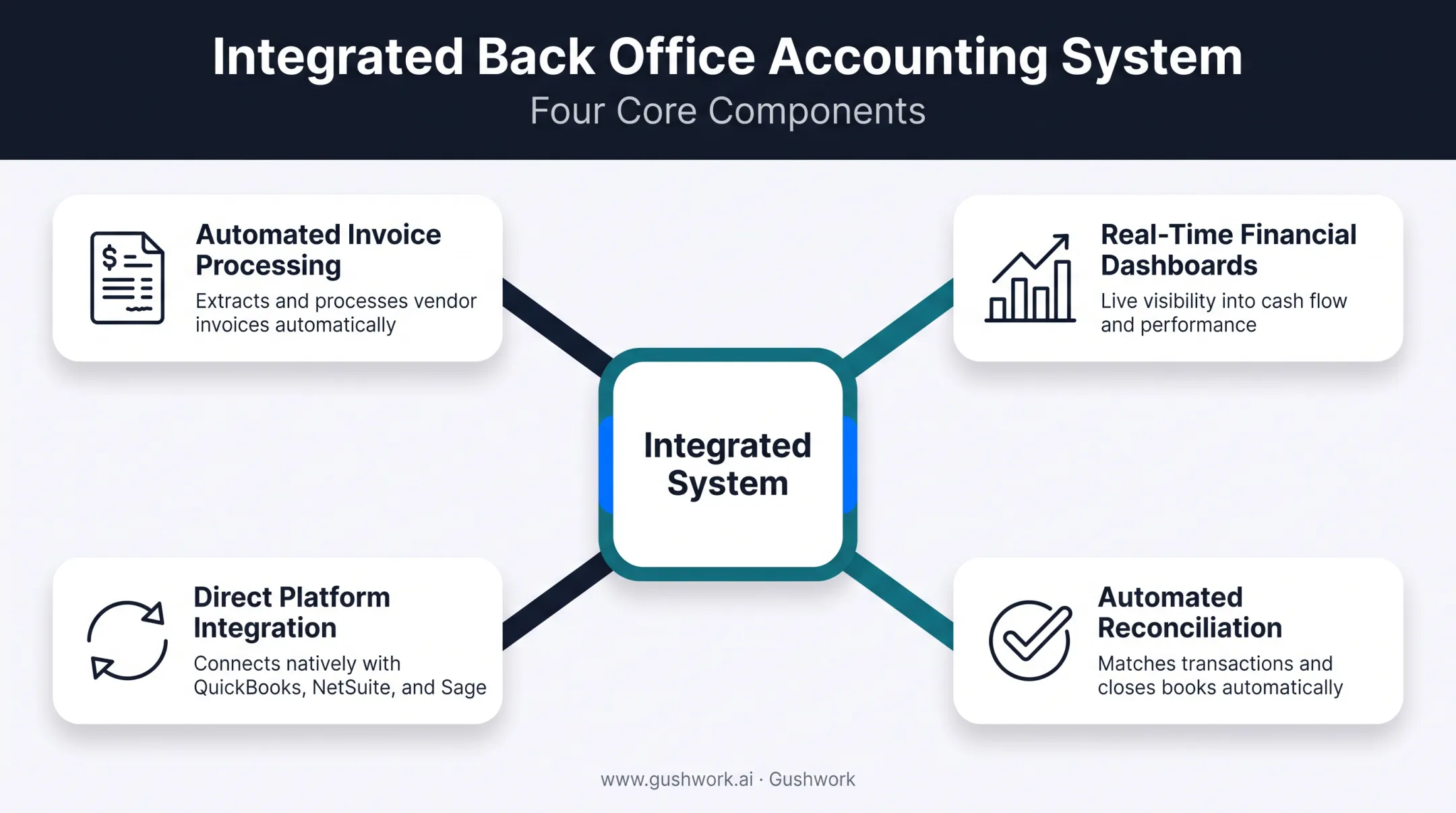 Integrated Back Office Accounting System
Four Core Components

Automated Invoice Processing
Extracts and processes vendor invoices automatically

Real-Time Financial Dashboards
Live visibility into cash flow and performance

Integrated System

Direct Platform Integration
Connects natively with QuickBooks, NetSuite, and Sage

Automated Reconciliation
Matches transactions and closes books automatically

www.gushwork.ai · Gushwork